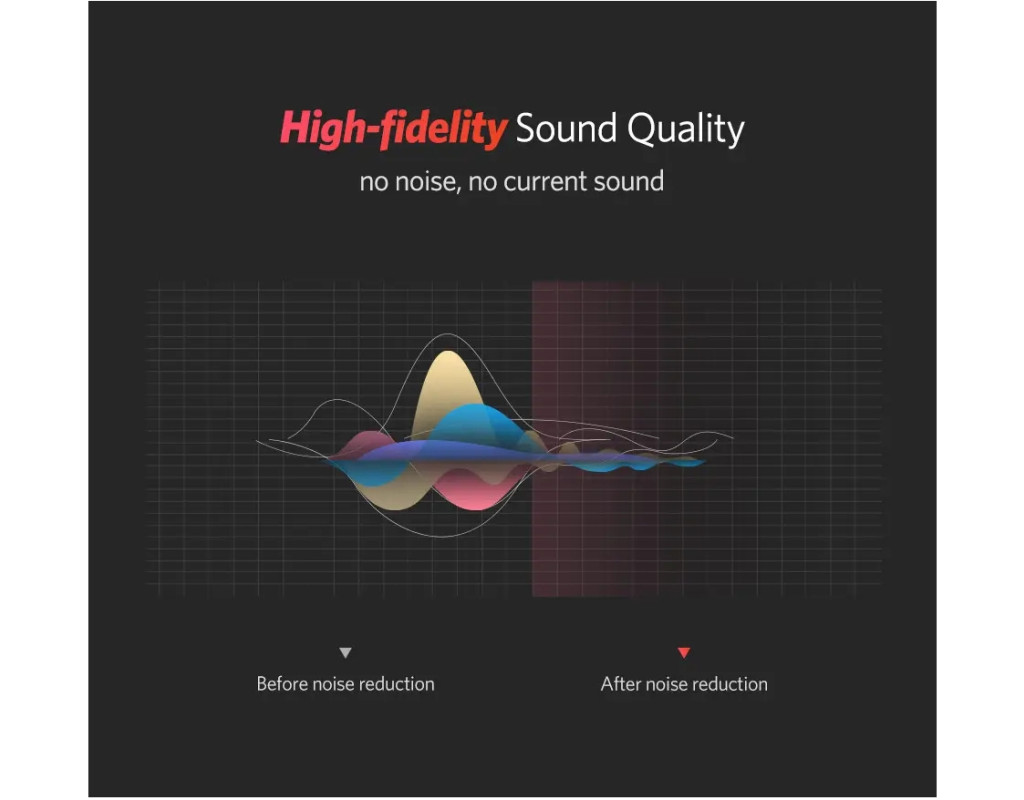 High-fidelity Sound Quality
no noise, no current sound

Before noise reduction

After noise reduction